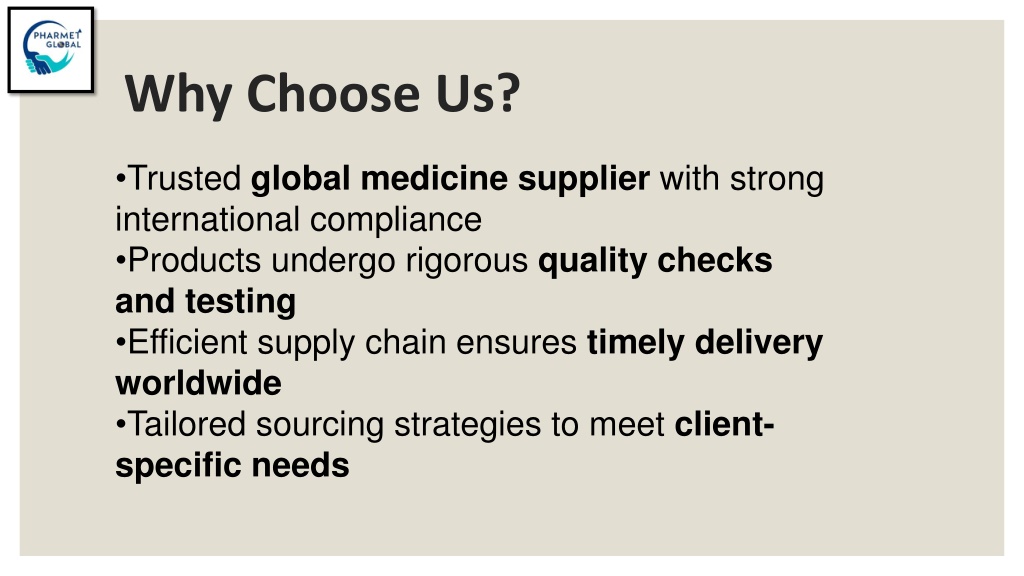 PHARMET GLOBAL

Why Choose Us?

•Trusted global medicine supplier with strong international compliance
•Products undergo rigorous quality checks and testing
•Efficient supply chain ensures timely delivery worldwide
•Tailored sourcing strategies to meet client-specific needs